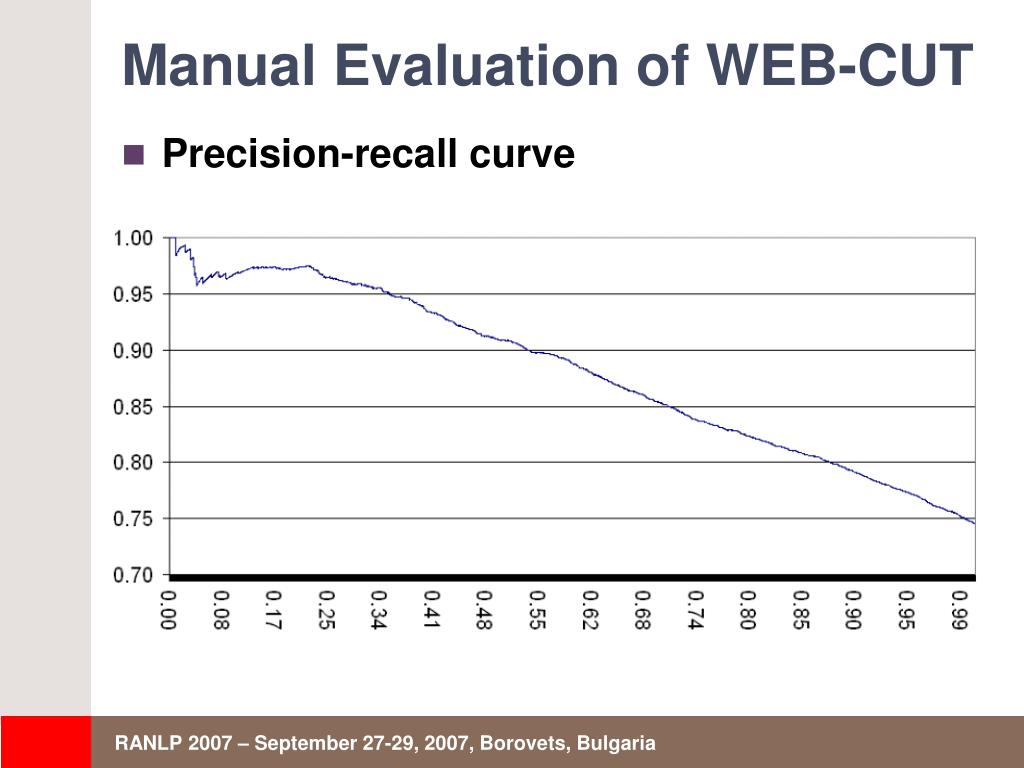 Manual Evaluation of WEB-CUT

Precision-recall curve

1.00
0.95
0.90
0.85
0.80
0.75
0.70

0.00 0.08 0.17 0.25 0.34 0.41 0.48 0.55 0.62 0.68 0.74 0.80 0.85 0.90 0.95 0.99

RANLP 2007 – September 27-29, 2007, Borovets, Bulgaria